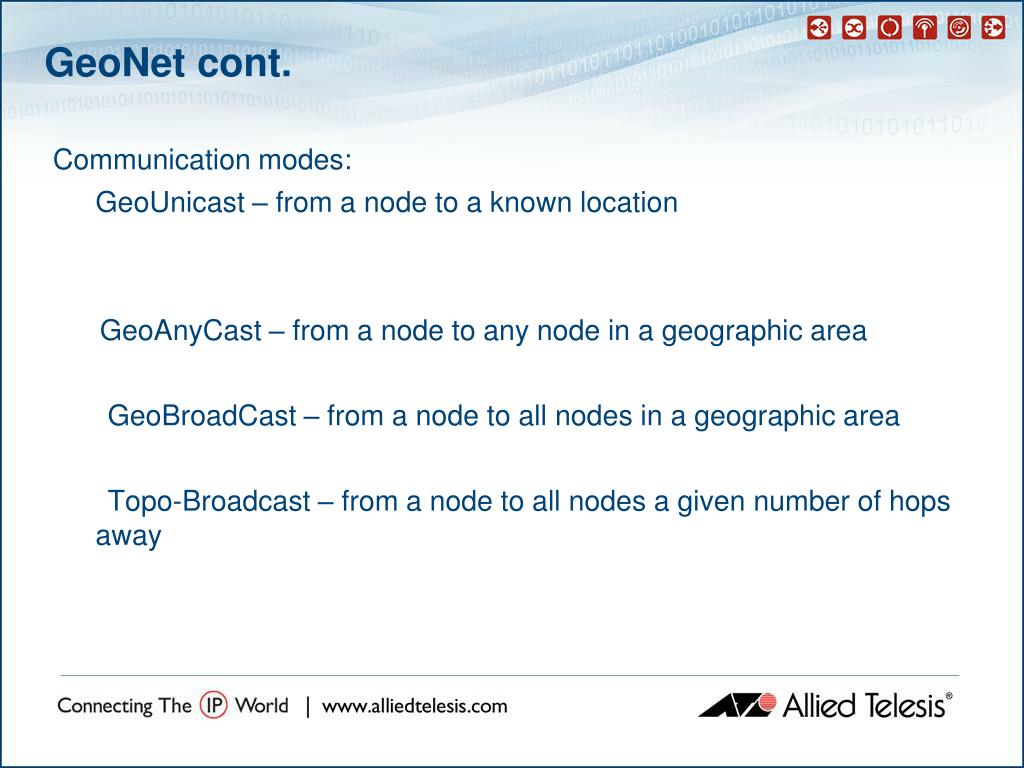 GeoNet cont.

Communication modes:

GeoUnicast – from a node to a known location

GeoAnyCast – from a node to any node in a geographic area

GeoBroadCast – from a node to all nodes in a geographic area

Topo-Broadcast – from a node to all nodes a given number of hops away

Connecting The IP World | www.alliedtelesis.com

Allied Telesis®